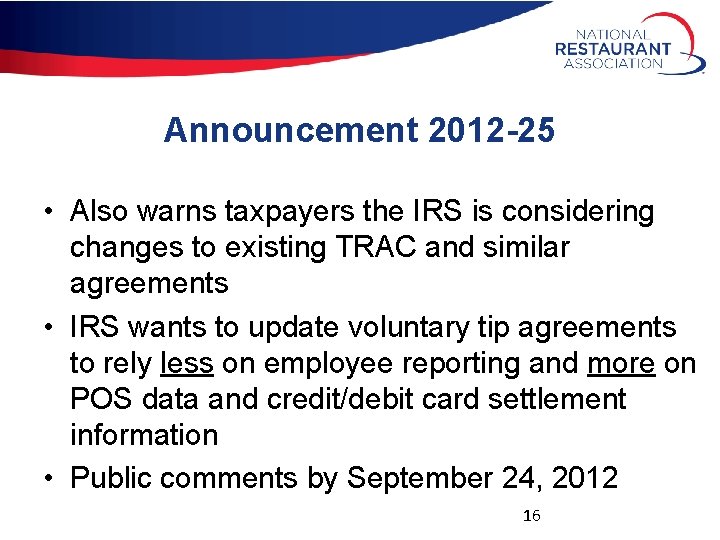 NATIONAL RESTAURANT ASSOCIATION

Announcement 2012-25

• Also warns taxpayers the IRS is considering changes to existing TRAC and similar agreements

• IRS wants to update voluntary tip agreements to rely less on employee reporting and more on POS data and credit/debit card settlement information

• Public comments by September 24, 2012

16